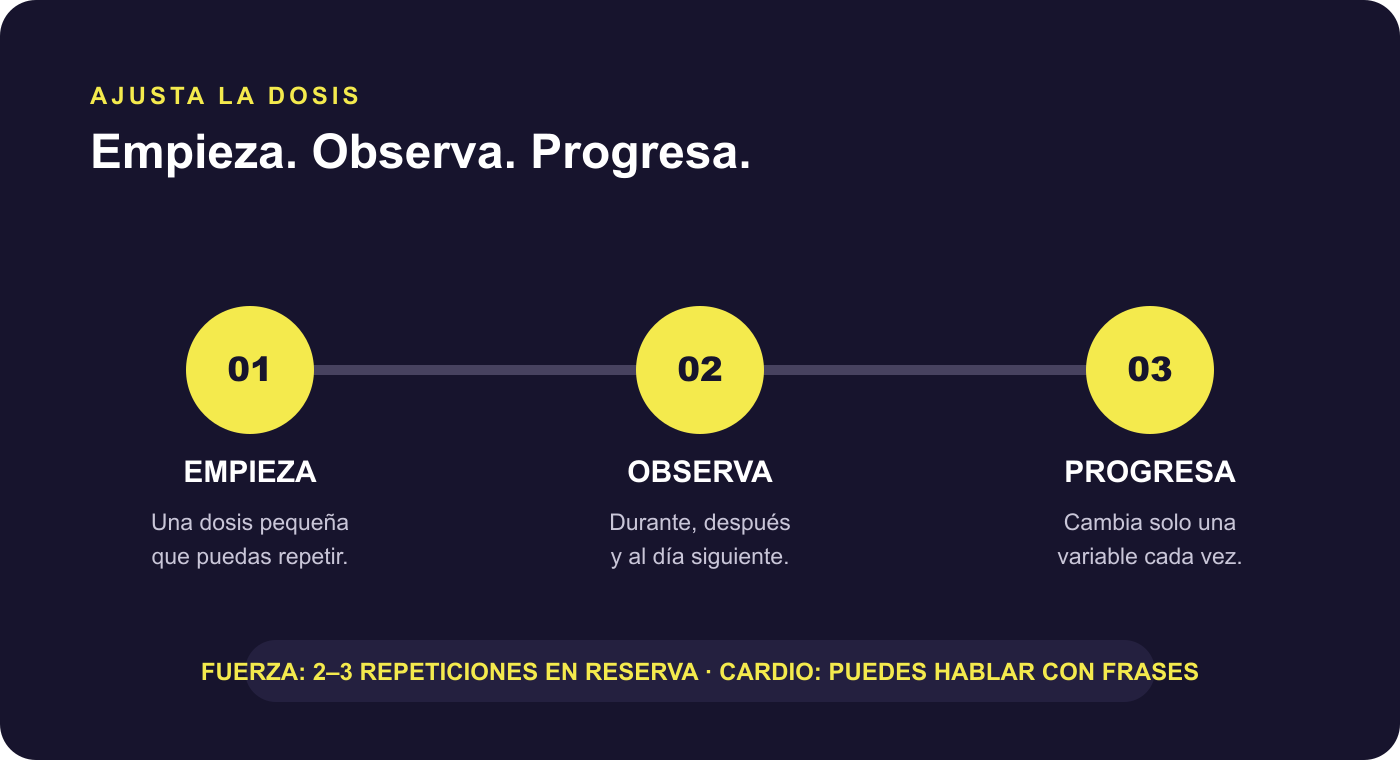 AJUSTA LA DOSIS

Empieza. Observa. Progresa.

01

EMPIEZA

Una dosis pequeña que puedas repetir.

02

OBSERVA

Durante, después y al día siguiente.

03

PROGRESA

Cambia solo una variable cada vez.

FUERZA: 2–3 REPETICIONES EN RESERVA · CARDIO: PUEDES HABLAR CON FRASES